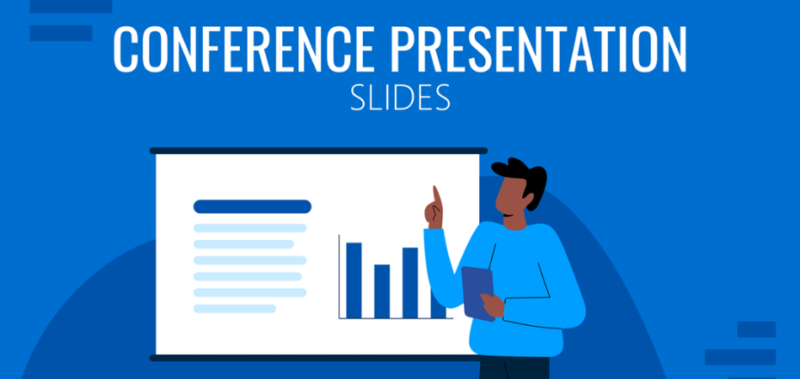 CONFERENCE PRESENTATION
SLIDES